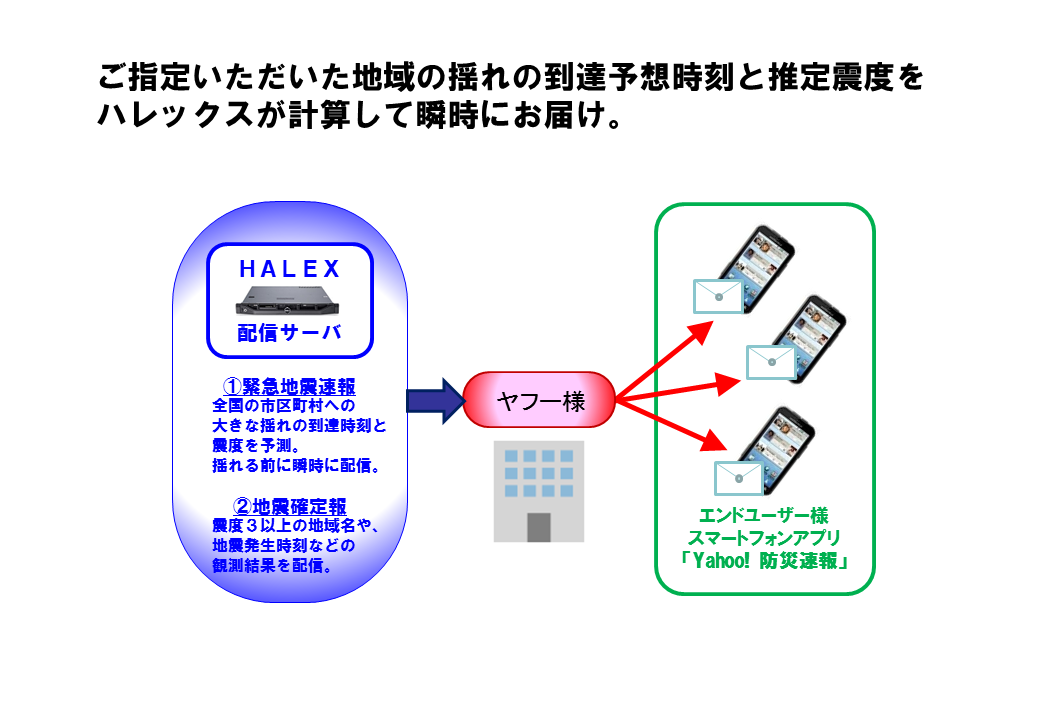 ご指定いただいた地域の揺れの到達予想時刻と推定震度をハレックスが計算して瞬時にお届け。

HALEX
配信サーバ

①緊急地震速報
全国の市区町村への大きな揺れの到達時刻と震度を予測。
揺れる前に瞬時に配信。

②地震確定報
震度３以上の地域名や、地震発生時刻などの観測結果を配信。

ヤフー様

エンドユーザー様
スマートフォンアプリ
「Yahoo! 防災速報」